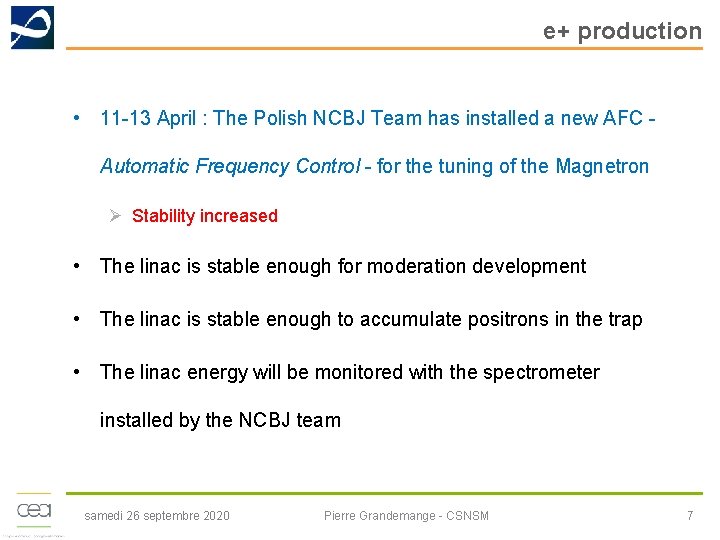 e+ production

• 11-13 April : The Polish NCBJ Team has installed a new AFC - Automatic Frequency Control - for the tuning of the Magnetron

➢ Stability increased

• The linac is stable enough for moderation development

• The linac is stable enough to accumulate positrons in the trap

• The linac energy will be monitored with the spectrometer installed by the NCBJ team

cea

samedi 26 septembre 2020

Pierre Grandemange - CSNSM

7